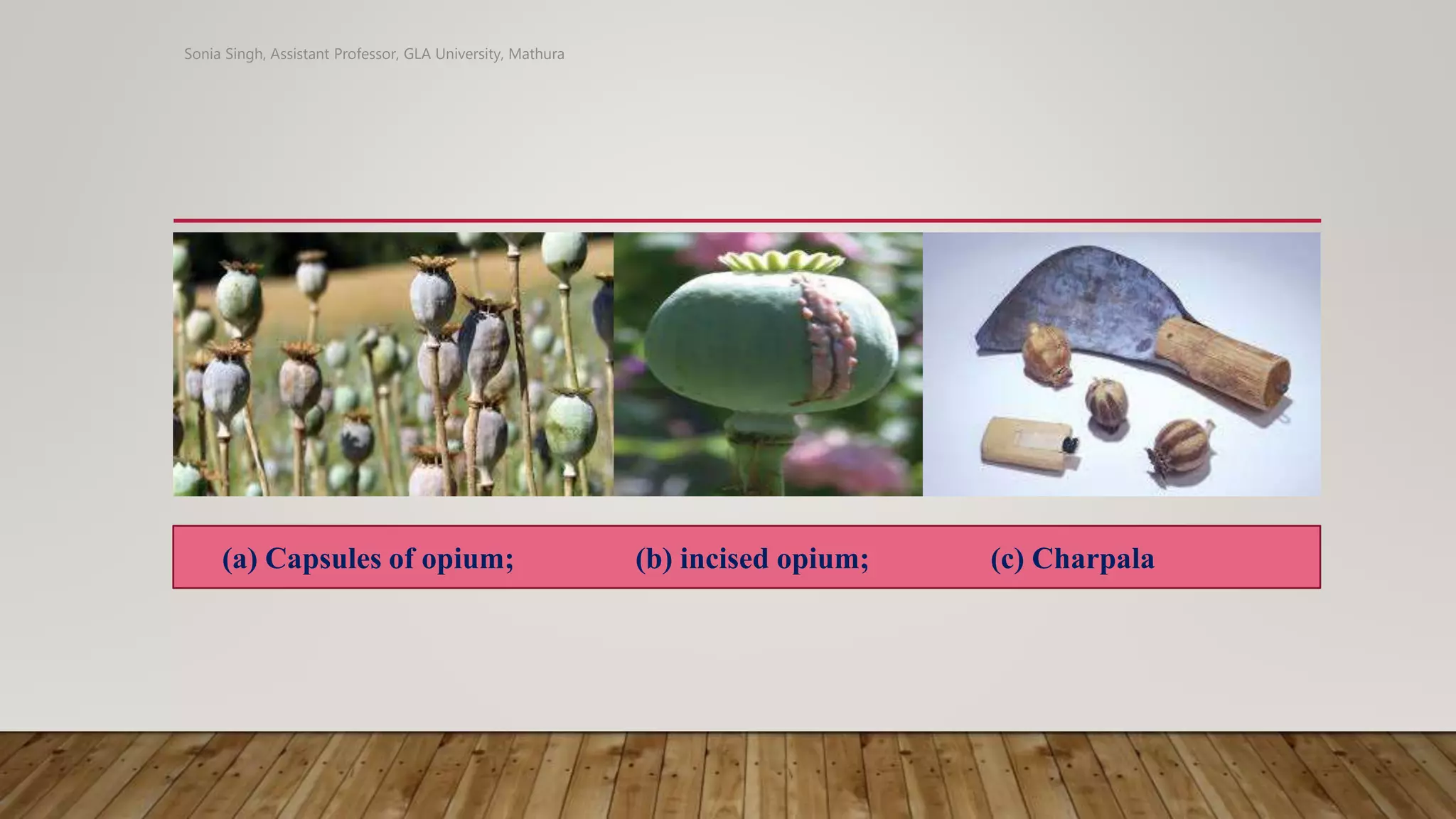 Sonia Singh, Assistant Professor, GLA University, Mathura

(a) Capsules of opium; (b) incised opium; (c) Charpala